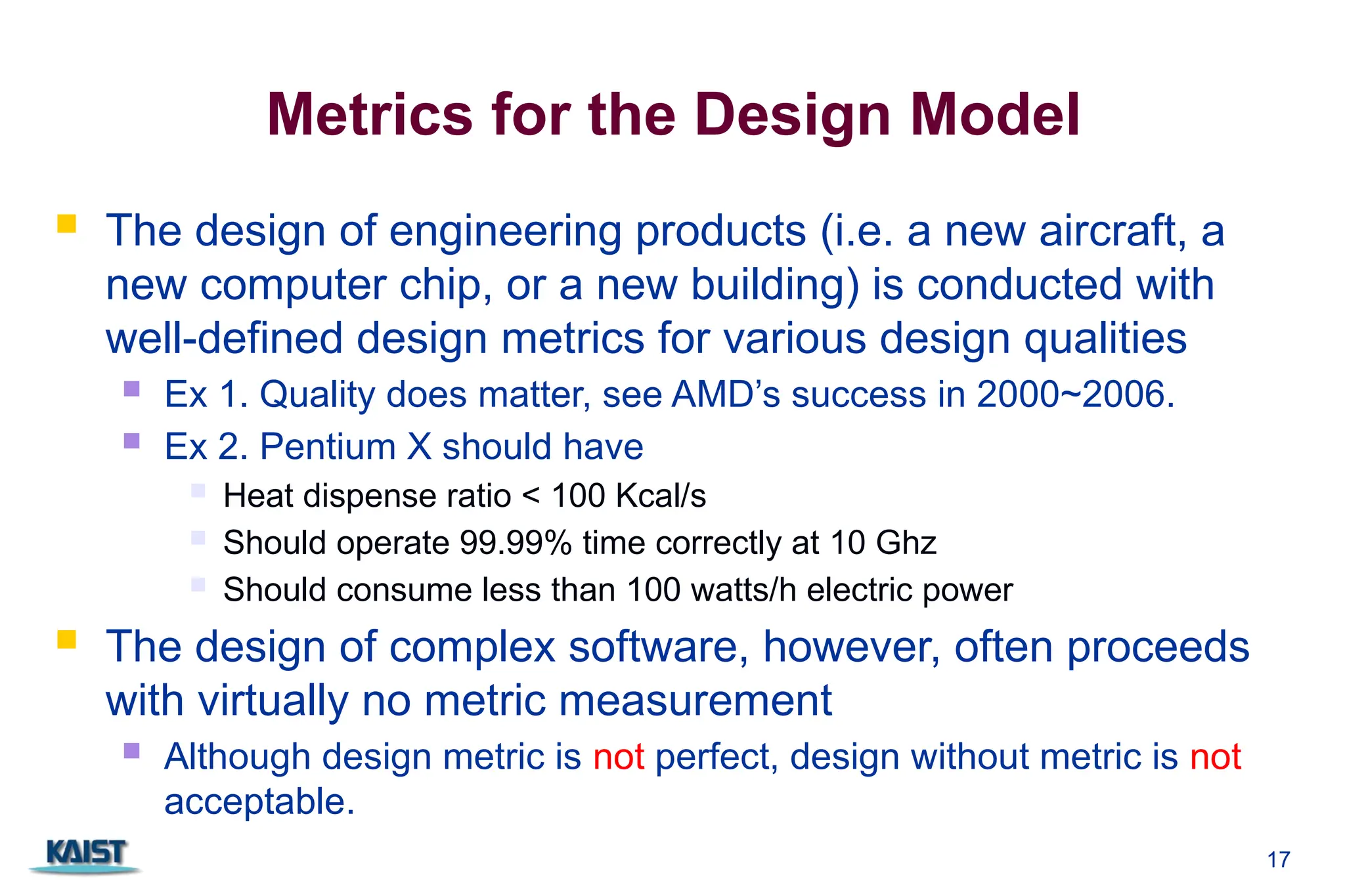 Metrics for the Design Model

The design of engineering products (i.e. a new aircraft, a new computer chip, or a new building) is conducted with well-defined design metrics for various design qualities

Ex 1. Quality does matter, see AMD's success in 2000~2006.

Ex 2. Pentium X should have

Heat dispense ratio < 100 Kcal/s

Should operate 99.99% time correctly at 10 Ghz

Should consume less than 100 watts/h electric power

The design of complex software, however, often proceeds with virtually no metric measurement

Although design metric is not perfect, design without metric is not acceptable.

KAIST

17